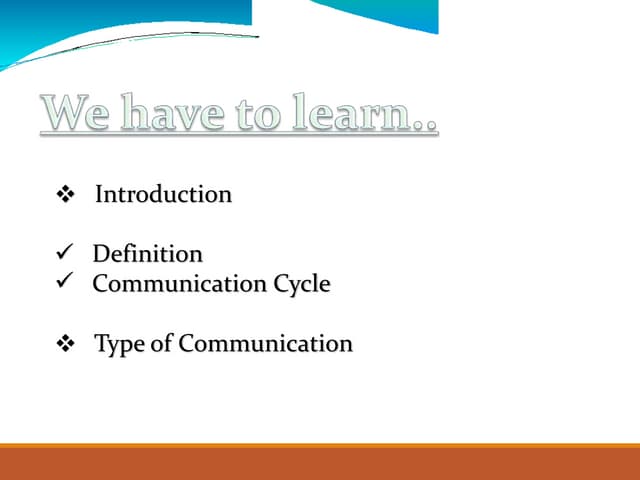 We have to learn..

❖ Introduction

✓ Definition
✓ Communication Cycle

❖ Type of Communication